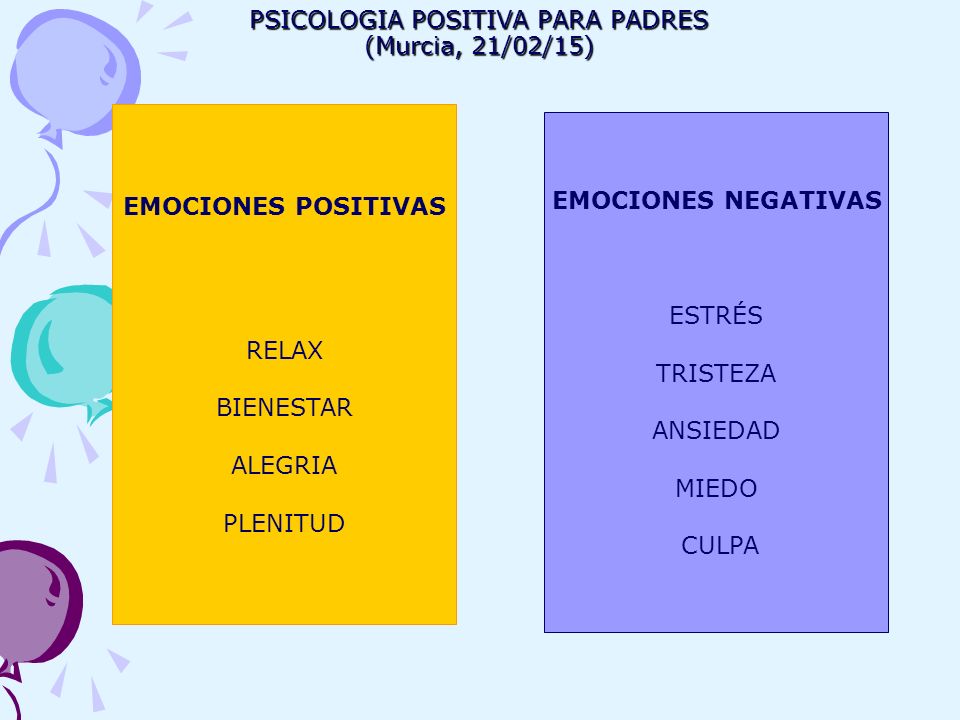 PSICOLOGIA POSITIVA PARA PADRES
(Murcia, 21/02/15)

EMOCIONES POSITIVAS

RELAX

BIENESTAR

ALEGRIA

PLENITUD

EMOCIONES NEGATIVAS

ESTRÉS

TRISTEZA

ANSIEDAD

MIEDO

CULPA